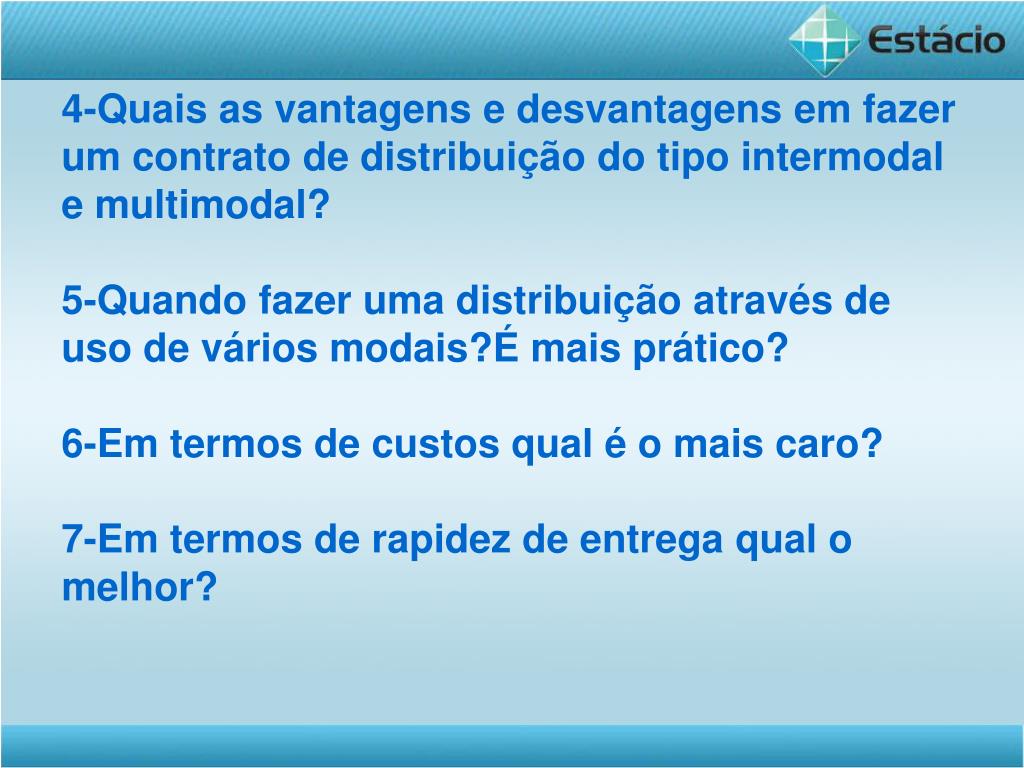 Estácio

4-Quais as vantagens e desvantagens em fazer um contrato de distribuição do tipo intermodal e multimodal?

5-Quando fazer uma distribuição através de uso de vários modais?É mais prático?

6-Em termos de custos qual é o mais caro?

7-Em termos de rapidez de entrega qual o melhor?